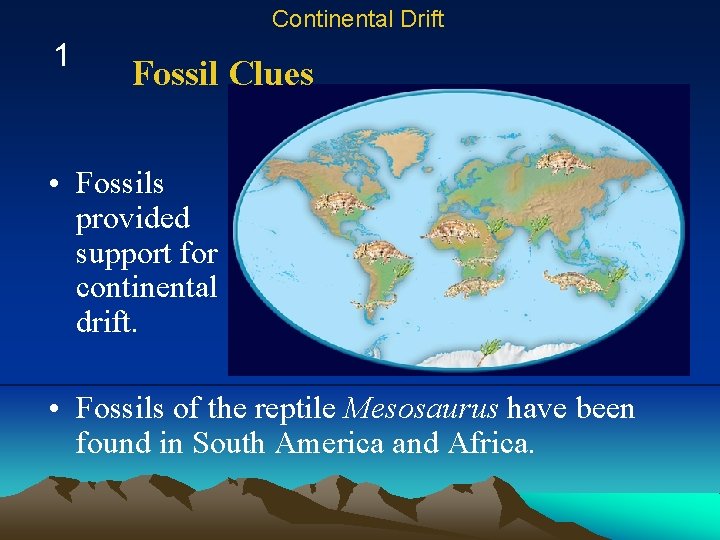 Continental Drift

1

Fossil Clues

• Fossils provided support for continental drift.

• Fossils of the reptile Mesosaurus have been found in South America and Africa.